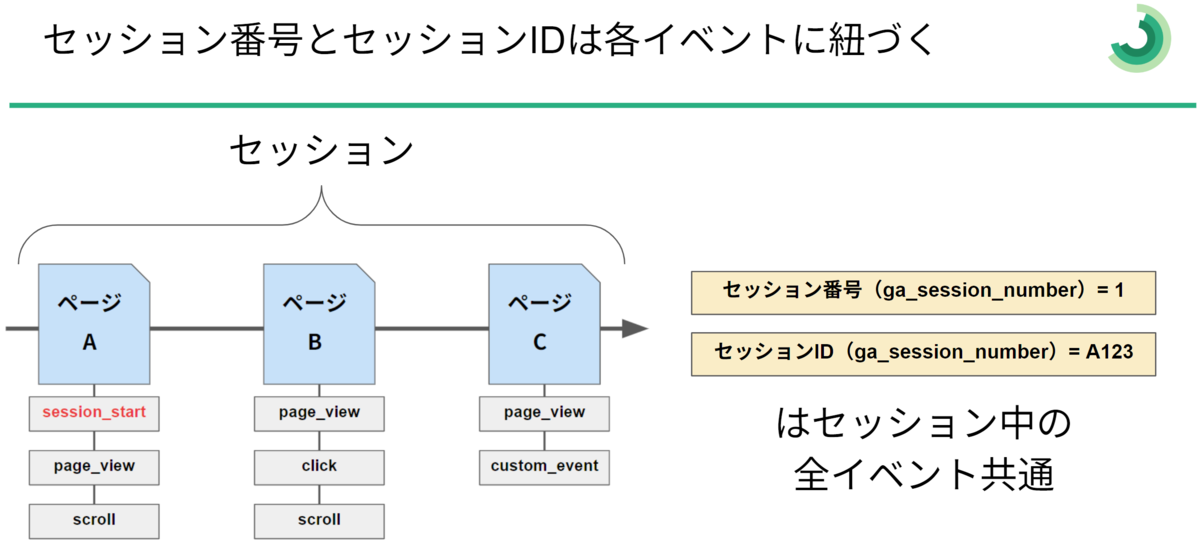 セッション番号とセッションIDは各イベントに紐づく

セッション

ページ
A

session_start

page_view

scroll

ページ
B

page_view

click

scroll

ページ
C

page_view

custom_event

セッション番号（ga_session_number）= 1

セッションID（ga_session_number）= A123

はセッション中の
全イベント共通